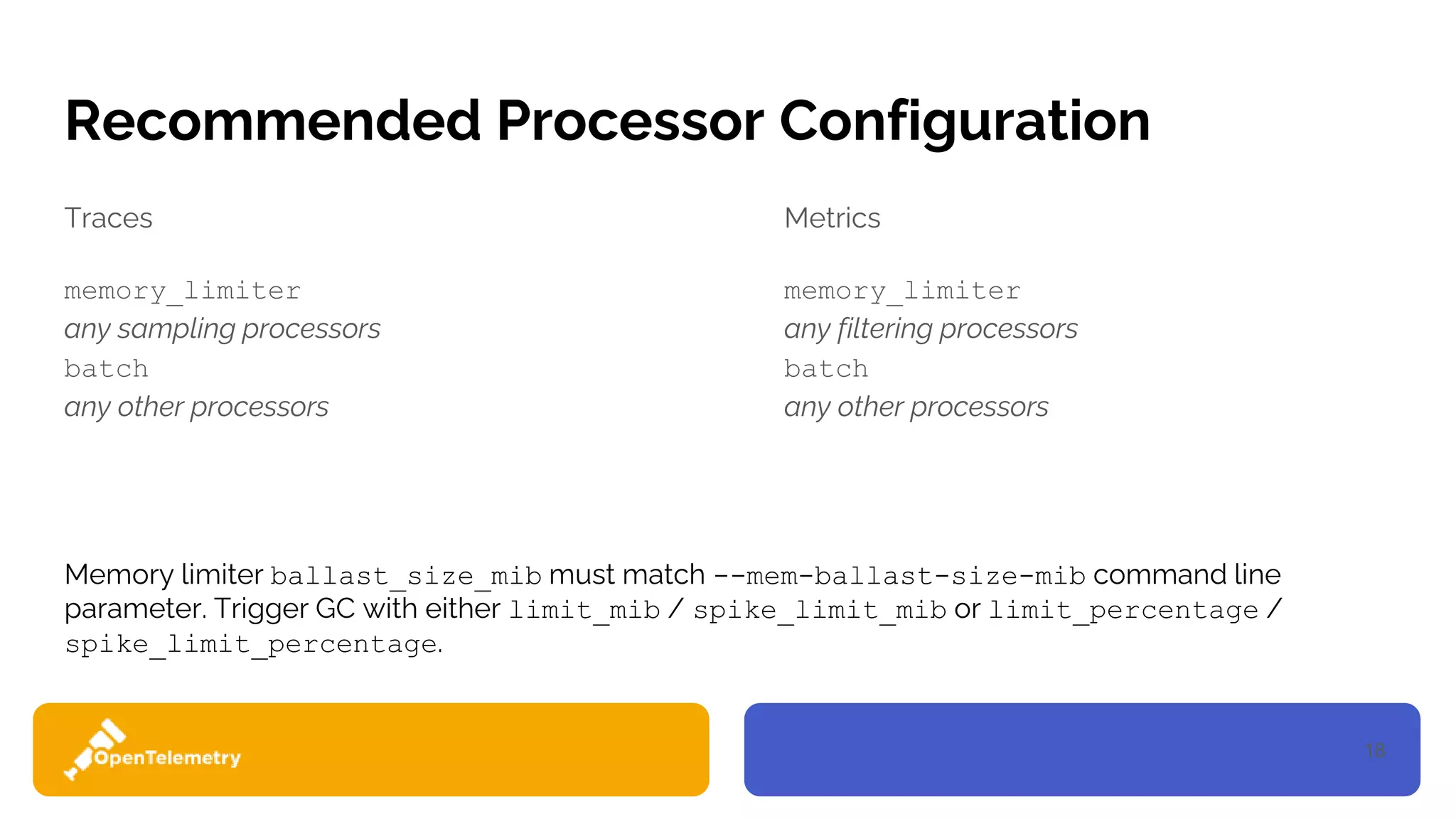 Recommended Processor Configuration

Traces

memory_limiter
any sampling processors
batch
any other processors

Metrics

memory_limiter
any filtering processors
batch
any other processors

Memory limiter ballast_size_mib must match --mem-ballast-size-mib command line parameter. Trigger GC with either limit_mib / spike_limit_mib or limit_percentage / spike_limit_percentage.

OpenTelemetry

18